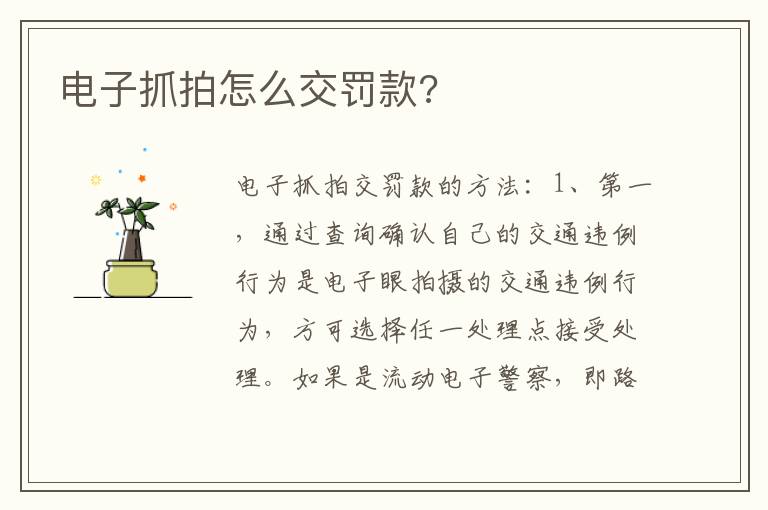 电子抓拍怎么交罚款?

电子抓拍交罚款的方法：1、第一，通过查询确认自己的交通违例行为是电子眼拍摄的交通违例行为，方可选择任一处理点接受处理。如果是流动电子警察，即路